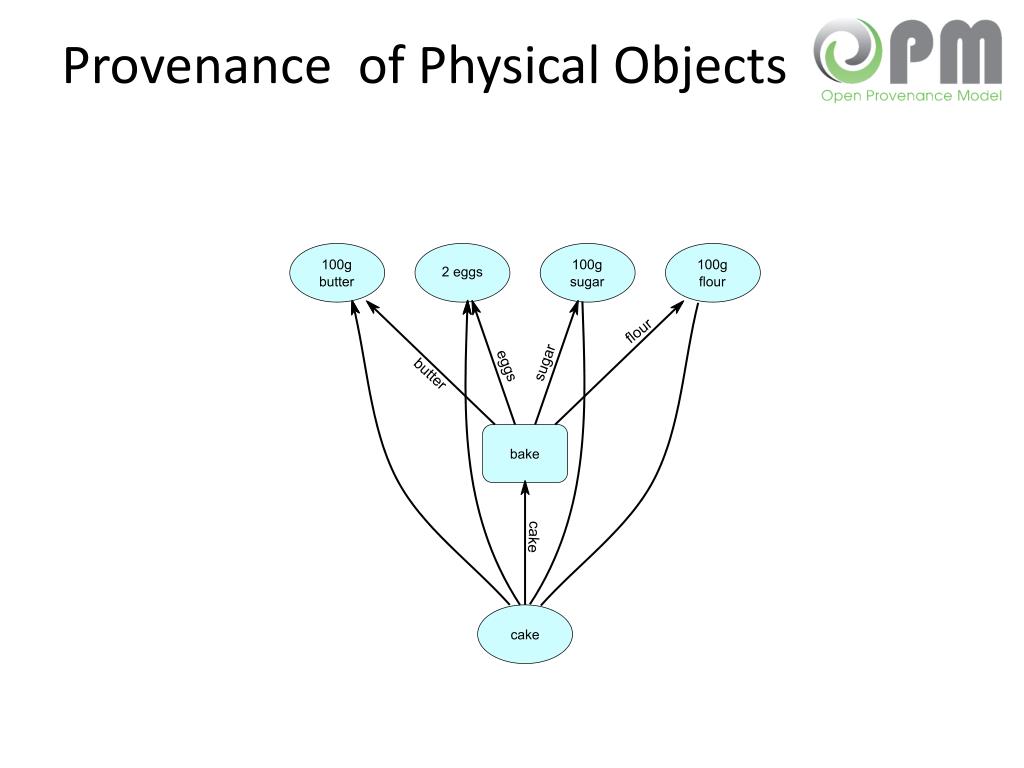 Provenance of Physical Objects

OPM
Open Provenance Model

100g butter

2 eggs

100g sugar

100g flour

butter

eggs

sugar

flour

bake

cake

cake